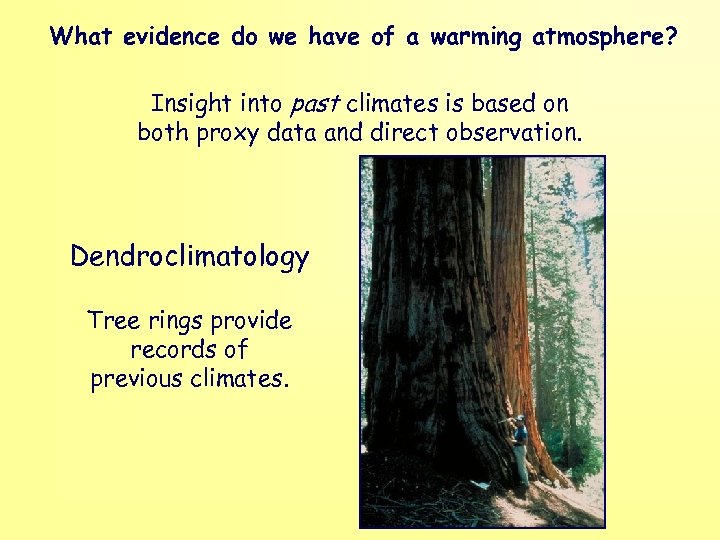 What evidence do we have of a warming atmosphere?

Insight into past climates is based on both proxy data and direct observation.

Dendroclimatology

Tree rings provide records of previous climates.